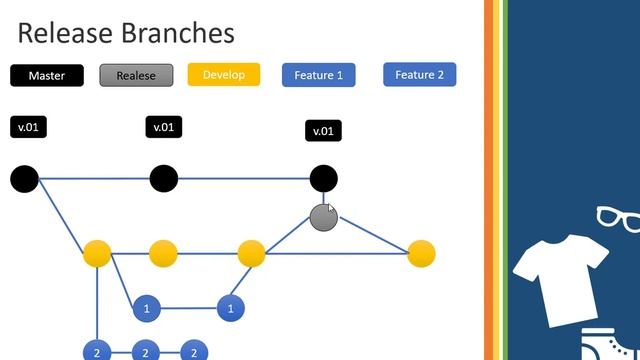 Release Branches

Master

Realese

Develop

Feature 1

Feature 2

v.01

v.01

v.01

1

1

2

2

2